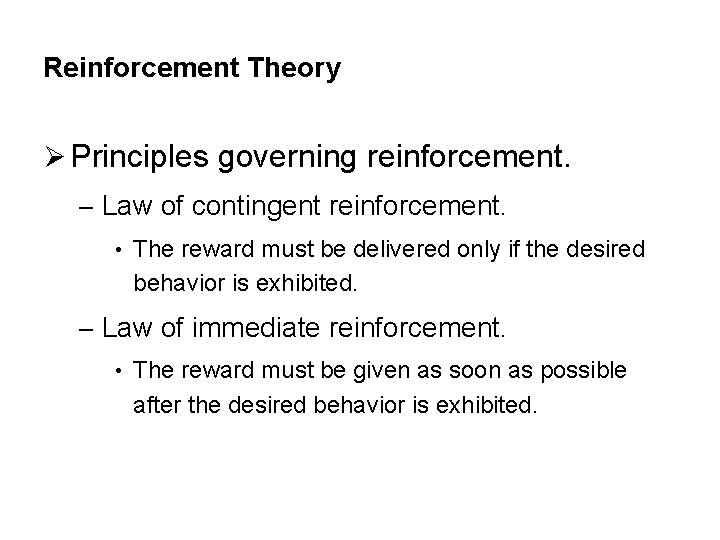 Reinforcement Theory

➢ Principles governing reinforcement.

– Law of contingent reinforcement.

• The reward must be delivered only if the desired behavior is exhibited.

– Law of immediate reinforcement.

• The reward must be given as soon as possible after the desired behavior is exhibited.